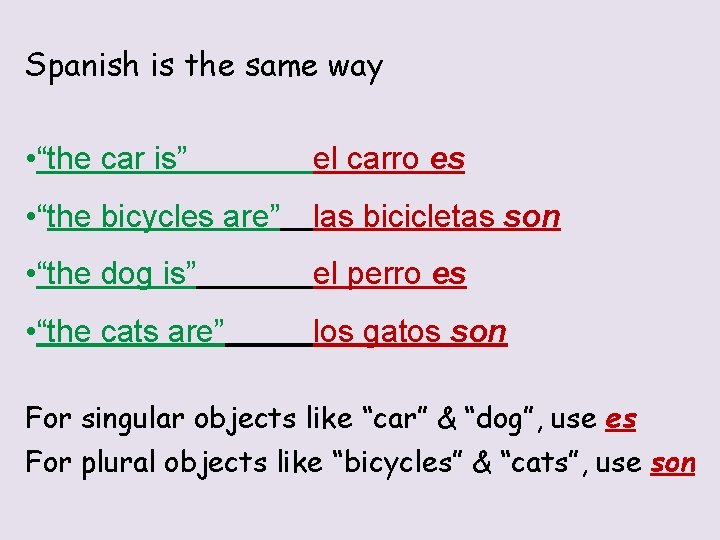 Spanish is the same way

•“the car is” el carro es

•“the bicycles are” las bicicletas son

•“the dog is” el perro es

•“the cats are” los gatos son

For singular objects like “car” & “dog”, use es
For plural objects like “bicycles” & “cats”, use son